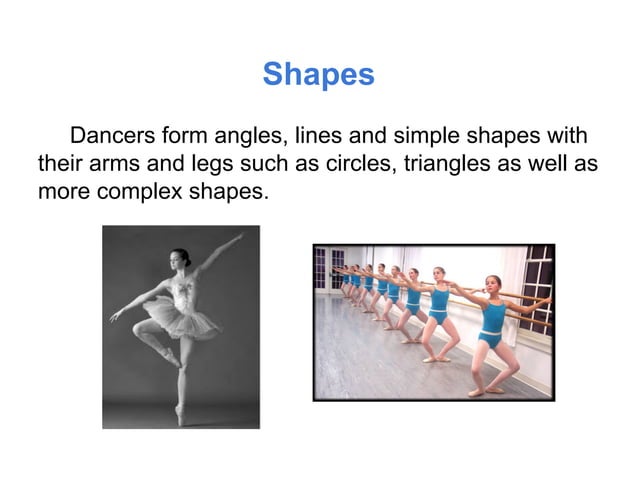 Shapes

Dancers form angles, lines and simple shapes with their arms and legs such as circles, triangles as well as more complex shapes.